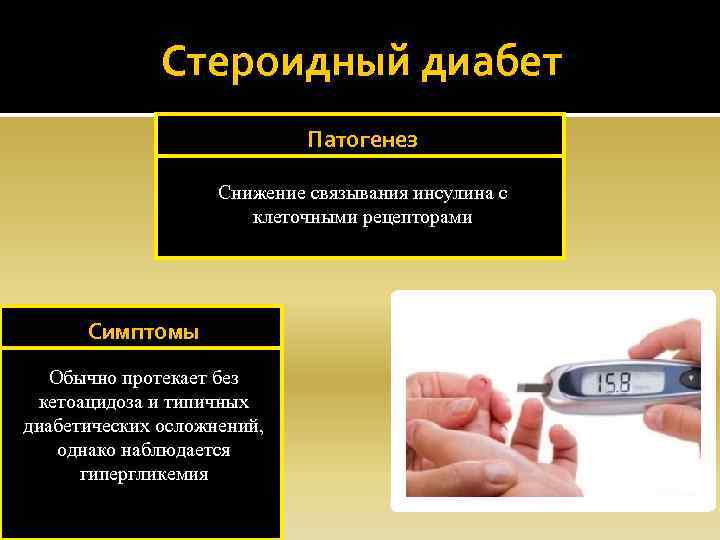 Стероидный диабет

Патогенез

Снижение связывания инсулина с клеточными рецепторами

Симптомы

Обычно протекает без кетоацидоза и типичных диабетических осложнений, однако наблюдается гипергликемия

15.8